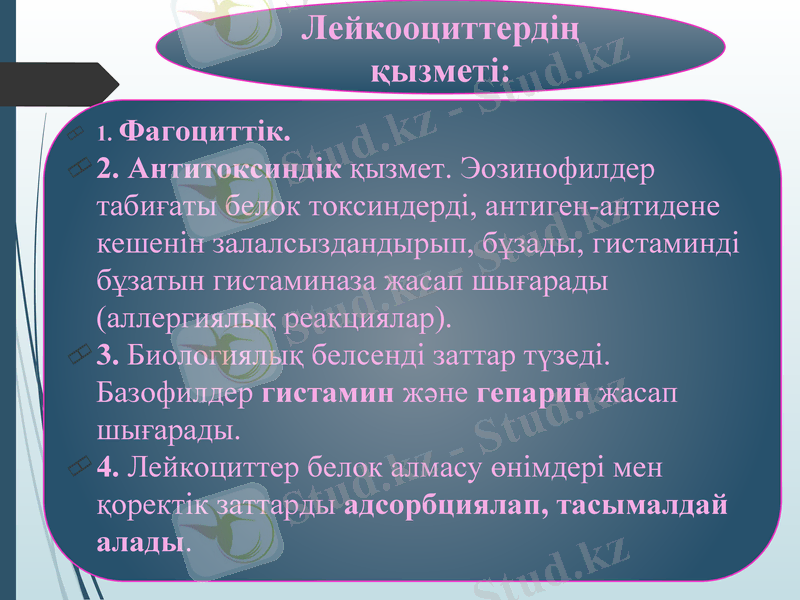 Лейкооциттердің қызметі:

1. Фагоциттік.

2. Антитоксиндік қызмет. Эозинофилдер табиғаты белок токсиндерді, антиген-антидене кешенін залалсыздандырып, бұзады, гистаминді бұзатын гистаминаза жасап шығарады (аллергиялық реакциялар).

3. Биологиялық белсенді заттар түзеді. Базофилдер гистамин және гепарин жасап шығарады.

4. Лейкоциттер белок алмасу өнімдері мен қоректік заттарды адсорбциялап, тасымалдай алады.

Stud.kz - Stud.kz